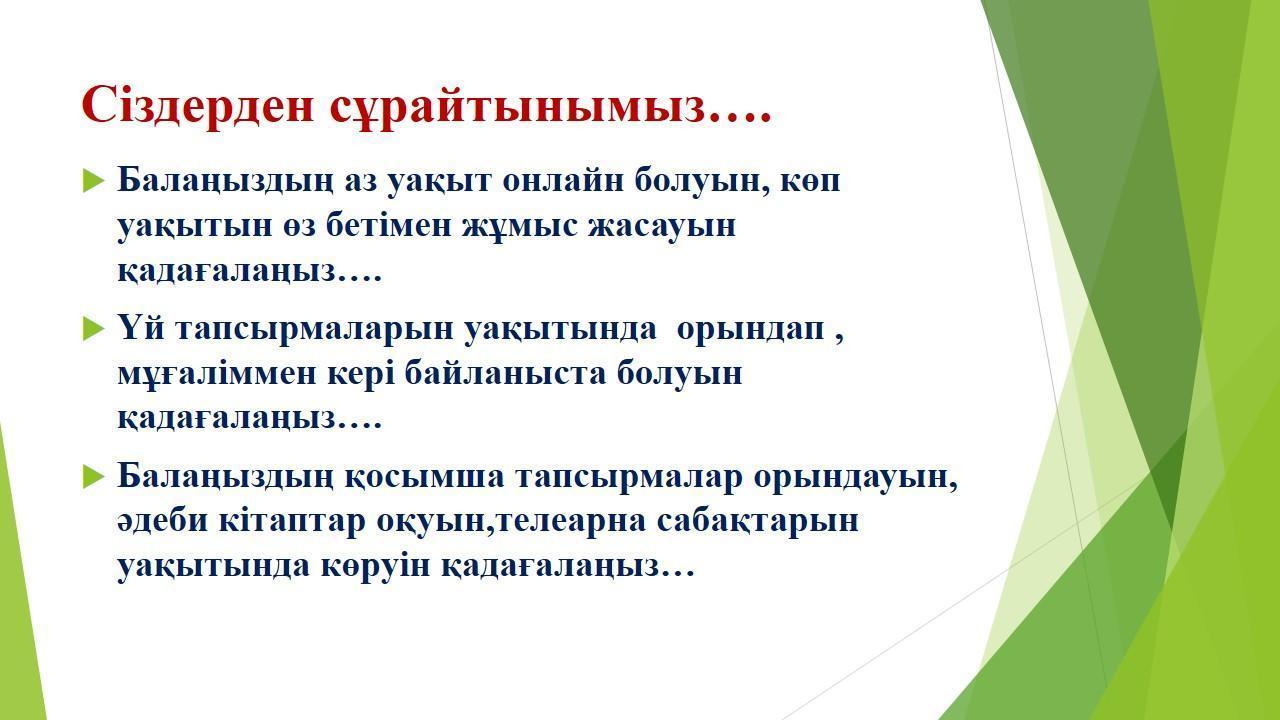 Сіздерден сұрайтынымыз….

Балаңыздың аз уақыт онлайн болуын, көп уақытын өз бетімен жұмыс жасауын қадағалаңыз….

Үй тапсырмаларын уақытында орындап , мұғаліммен кері байланыста болуын қадағалаңыз….

Балаңыздың қосымша тапсырмалар орындауын, әдеби кітаптар оқуын,телеарна сабақтарын уақытында көруін қадағалаңыз…